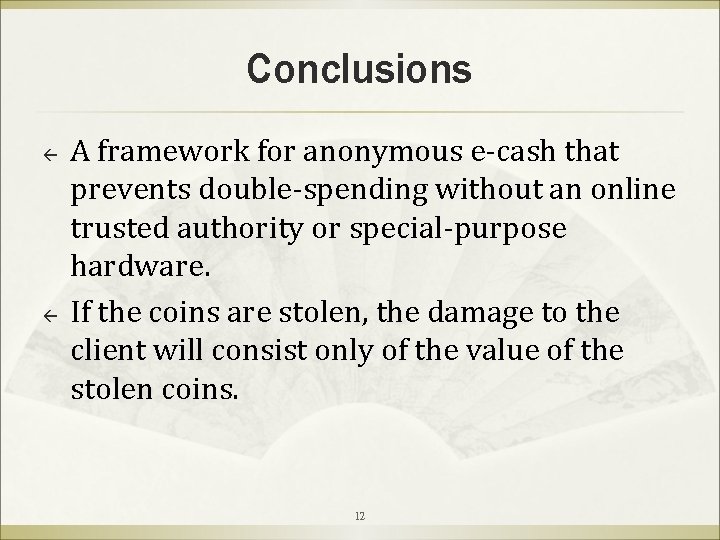 Conclusions

← A framework for anonymous e-cash that prevents double-spending without an online trusted authority or special-purpose hardware.

← If the coins are stolen, the damage to the client will consist only of the value of the stolen coins.

12